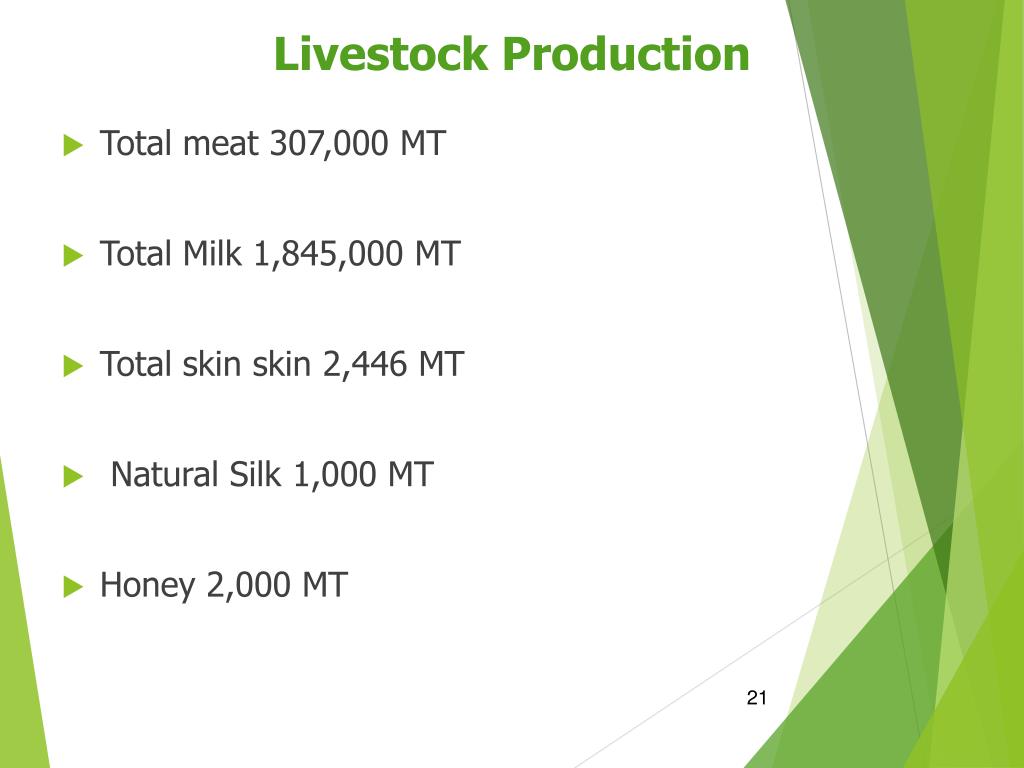 Livestock Production

Total meat 307,000 MT

Total Milk 1,845,000 MT

Total skin skin 2,446 MT

Natural Silk 1,000 MT

Honey 2,000 MT

21